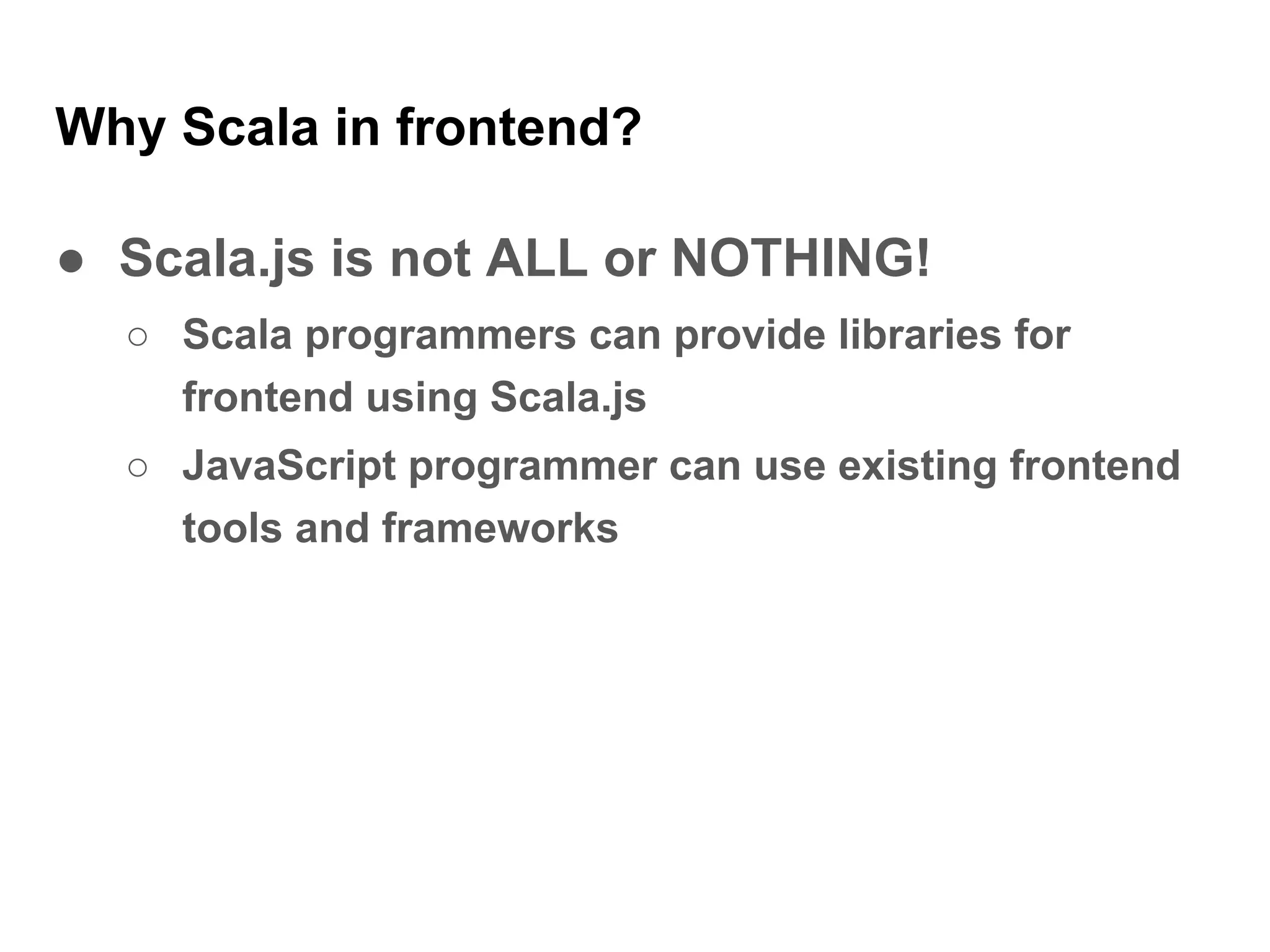 Why Scala in frontend?

● Scala.js is not ALL or NOTHING!
  ○ Scala programmers can provide libraries for frontend using Scala.js
  ○ JavaScript programmer can use existing frontend tools and frameworks